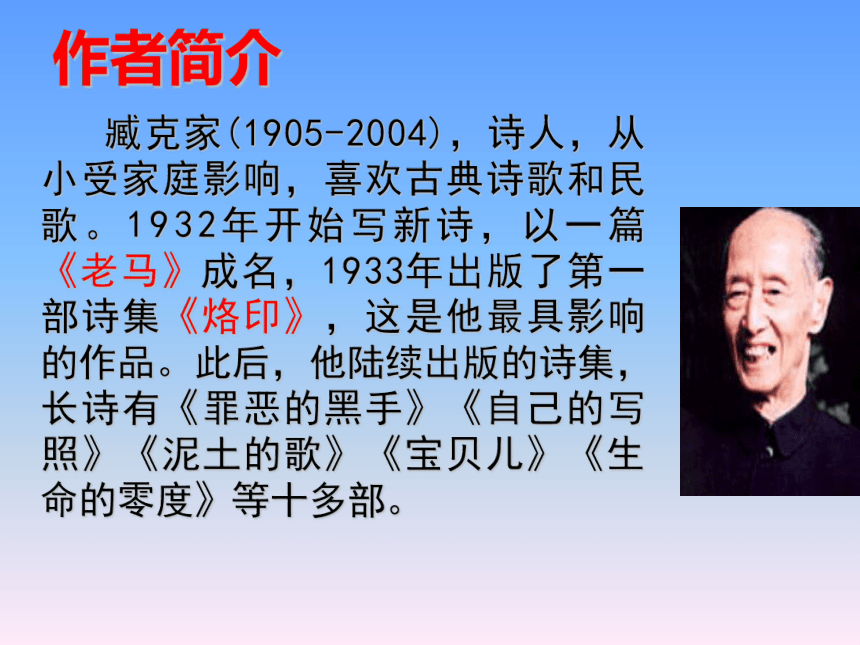 作者简介

臧克家(1905-2004)，诗人，从小受家庭影响，喜欢古典诗歌和民歌。1932年开始写新诗，以一篇《老马》成名，1933年出版了第一部诗集《烙印》，这是他最具影响的作品。此后，他陆续出版的诗集，长诗有《罪恶的黑手》《自己的写照》《泥土的歌》《宝贝儿》《生命的零度》等十多部。